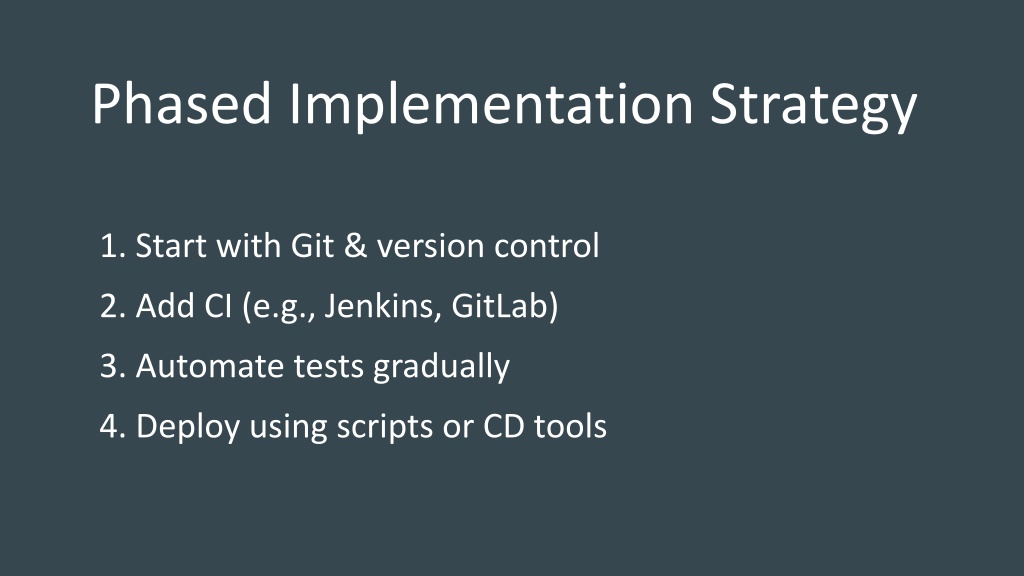 Phased Implementation Strategy

1. Start with Git & version control
2. Add CI (e.g., Jenkins, GitLab)
3. Automate tests gradually
4. Deploy using scripts or CD tools